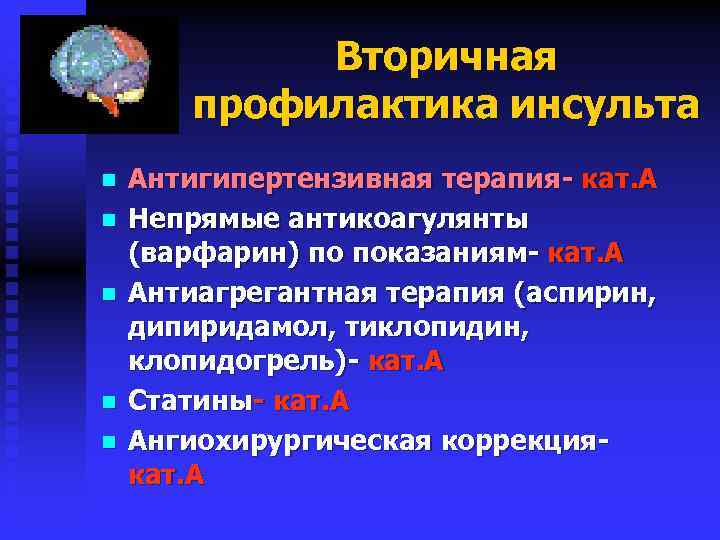 Вторичная профилактика инсульта

- Антигипертензивная терапия- кат.А
- Непрямые антикоагулянты (варфарин) по показаниям- кат.А
- Антиагрегантная терапия (аспирин, дипиридамол, тиклопидин, клопидогрель)- кат.А
- Статины- кат.А
- Ангиохирургическая коррекция- кат.А